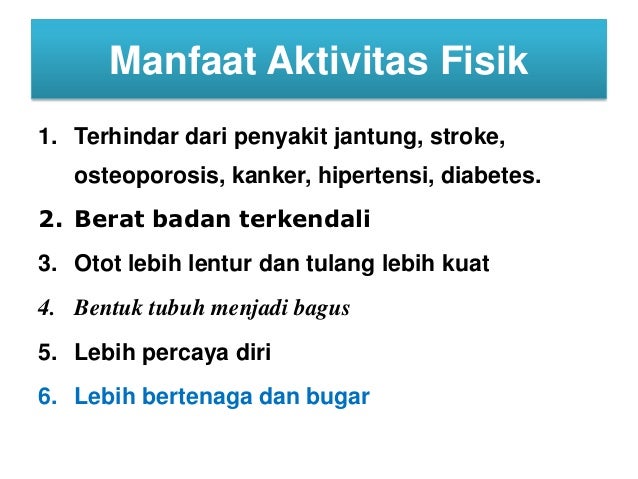 Manfaat Aktivitas Fisik

1. Terhindar dari penyakit jantung, stroke, osteoporosis, kanker, hipertensi, diabetes.
2. Berat badan terkendali
3. Otot lebih lentur dan tulang lebih kuat
4. Bentuk tubuh menjadi bagus
5. Lebih percaya diri
6. Lebih bertenaga dan bugar